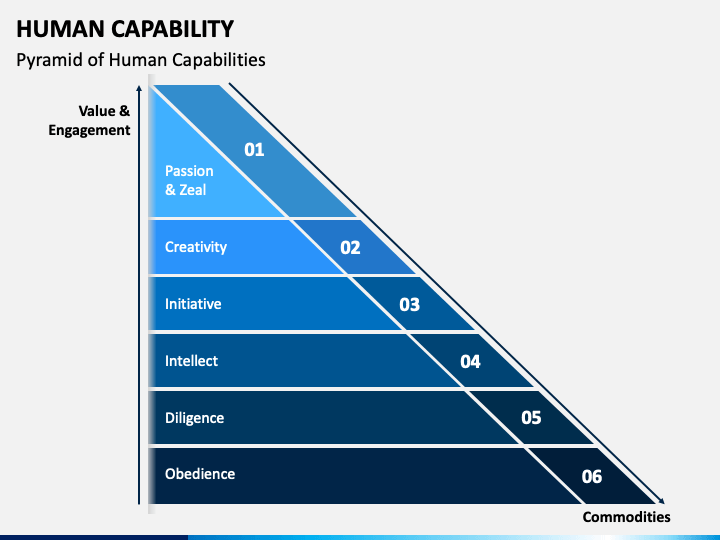 HUMAN CAPABILITY

Pyramid of Human Capabilities

Value & Engagement

Passion & Zeal
01

Creativity
02

Initiative
03

Intellect
04

Diligence
05

Obedience
06

Commodities